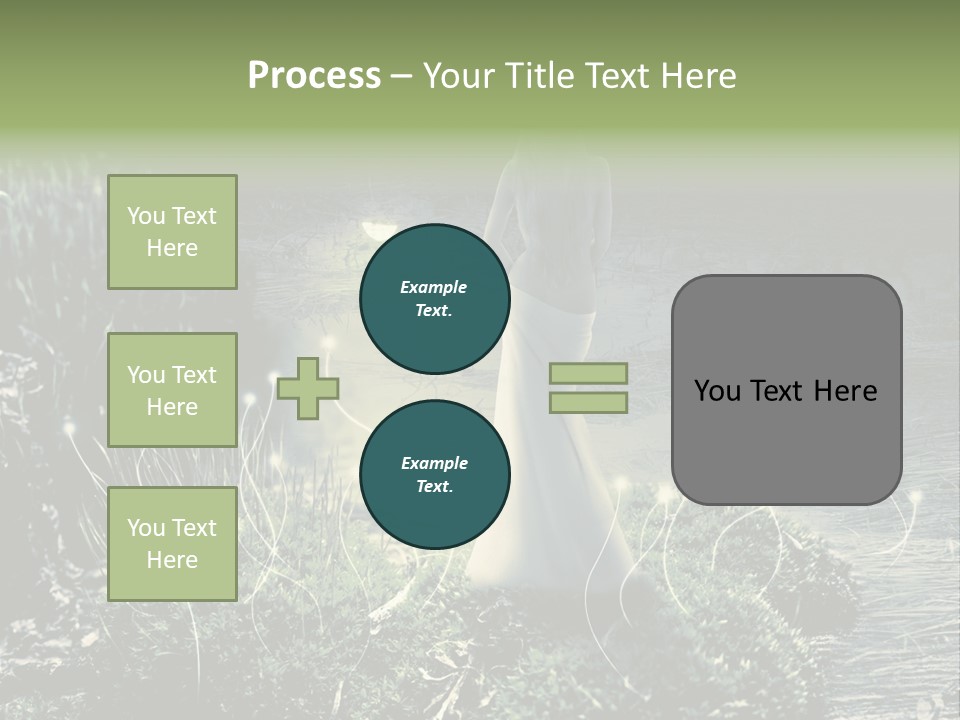 Process – Your Title Text Here

You Text Here

You Text Here

You Text Here

Example Text.

Example Text.

You Text Here